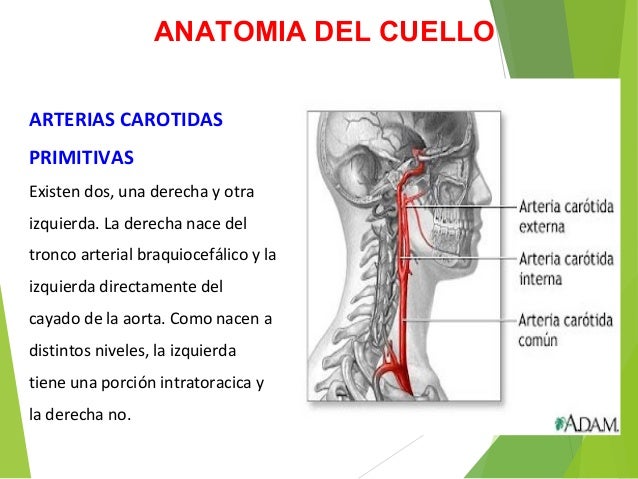 ANATOMIA DEL CUELLO

ARTERIAS CAROTIDAS PRIMITIVAS

Existen dos, una derecha y otra izquierda. La derecha nace del tronco arterial braquiocefálico y la izquierda directamente del cayado de la aorta. Como nacen a distintos niveles, la izquierda tiene una porción intratoracica y la derecha no.

Arteria carótida externa

Arteria carótida interna

Arteria carótida común

A.D.A.M.